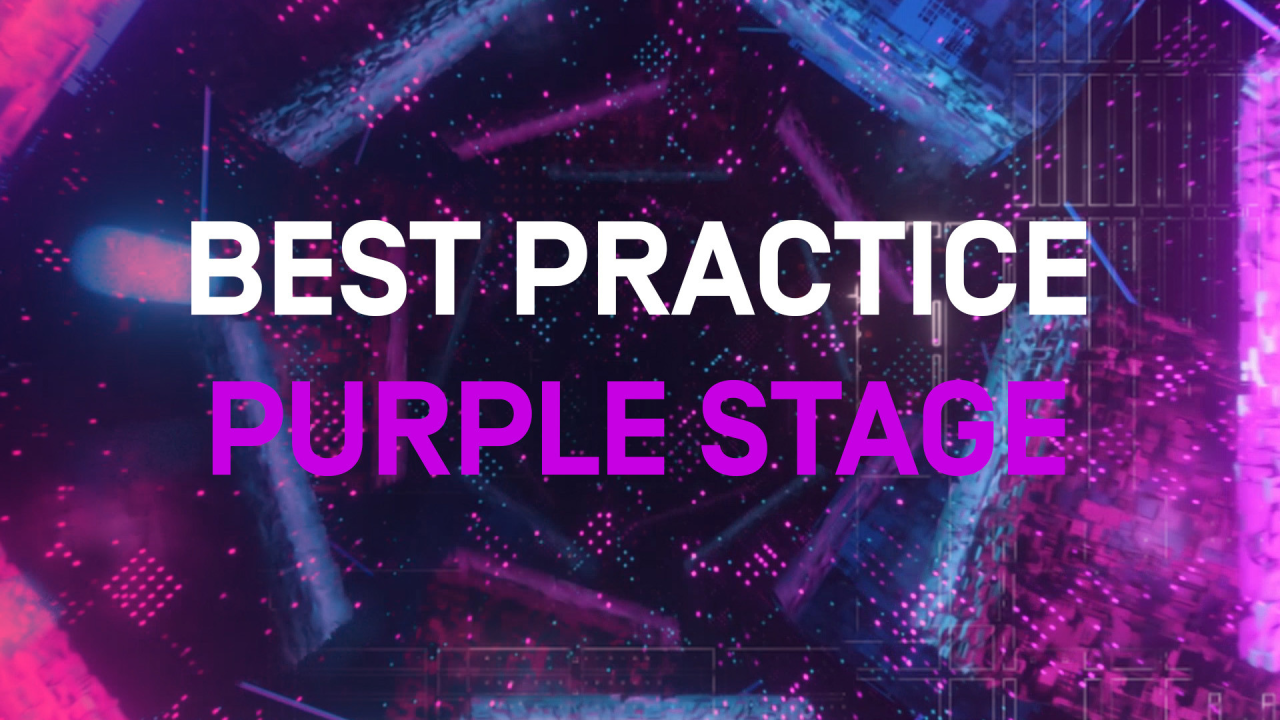 BEST PRACTICE
PURPLE STAGE